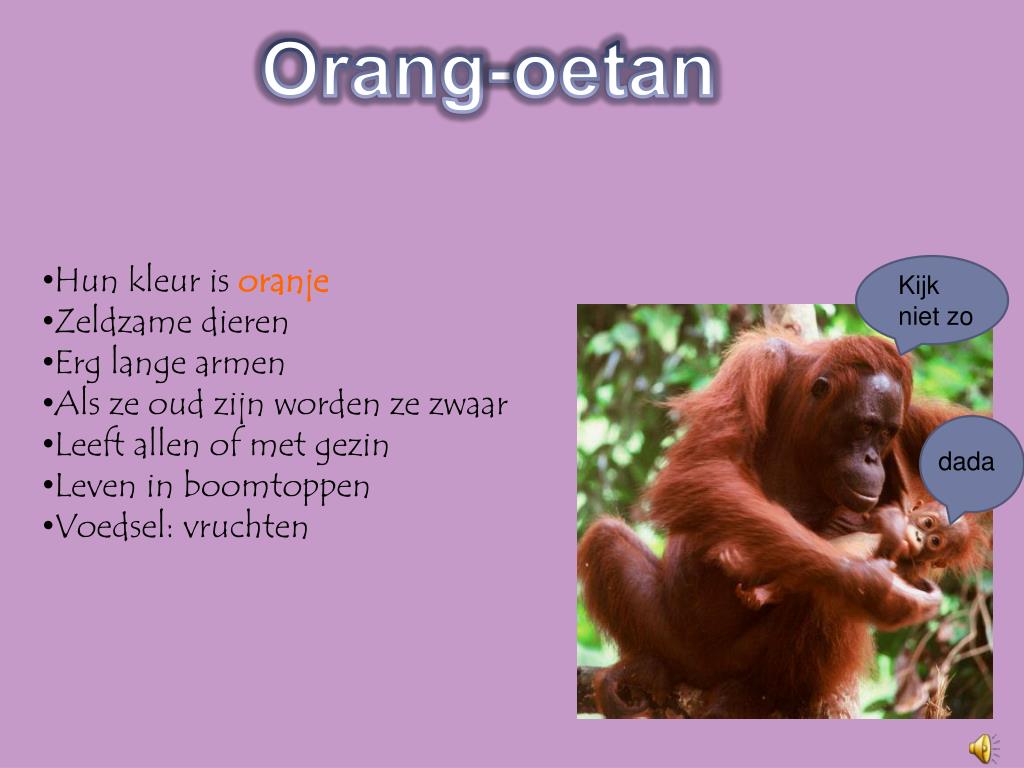 Orang-oetan

•Hun kleur is oranje
•Zeldzame dieren
•Erg lange armen
•Als ze oud zijn worden ze zwaar
•Leeft allen of met gezin
•Leven in boomtoppen
•Voedsel: vruchten

Kijk niet zo

dada